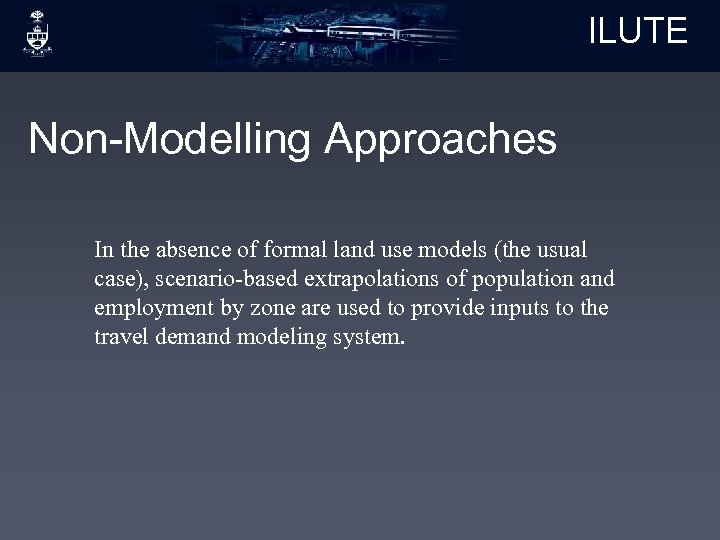 ILUTE

Non-Modelling Approaches

In the absence of formal land use models (the usual case), scenario-based extrapolations of population and employment by zone are used to provide inputs to the travel demand modeling system.